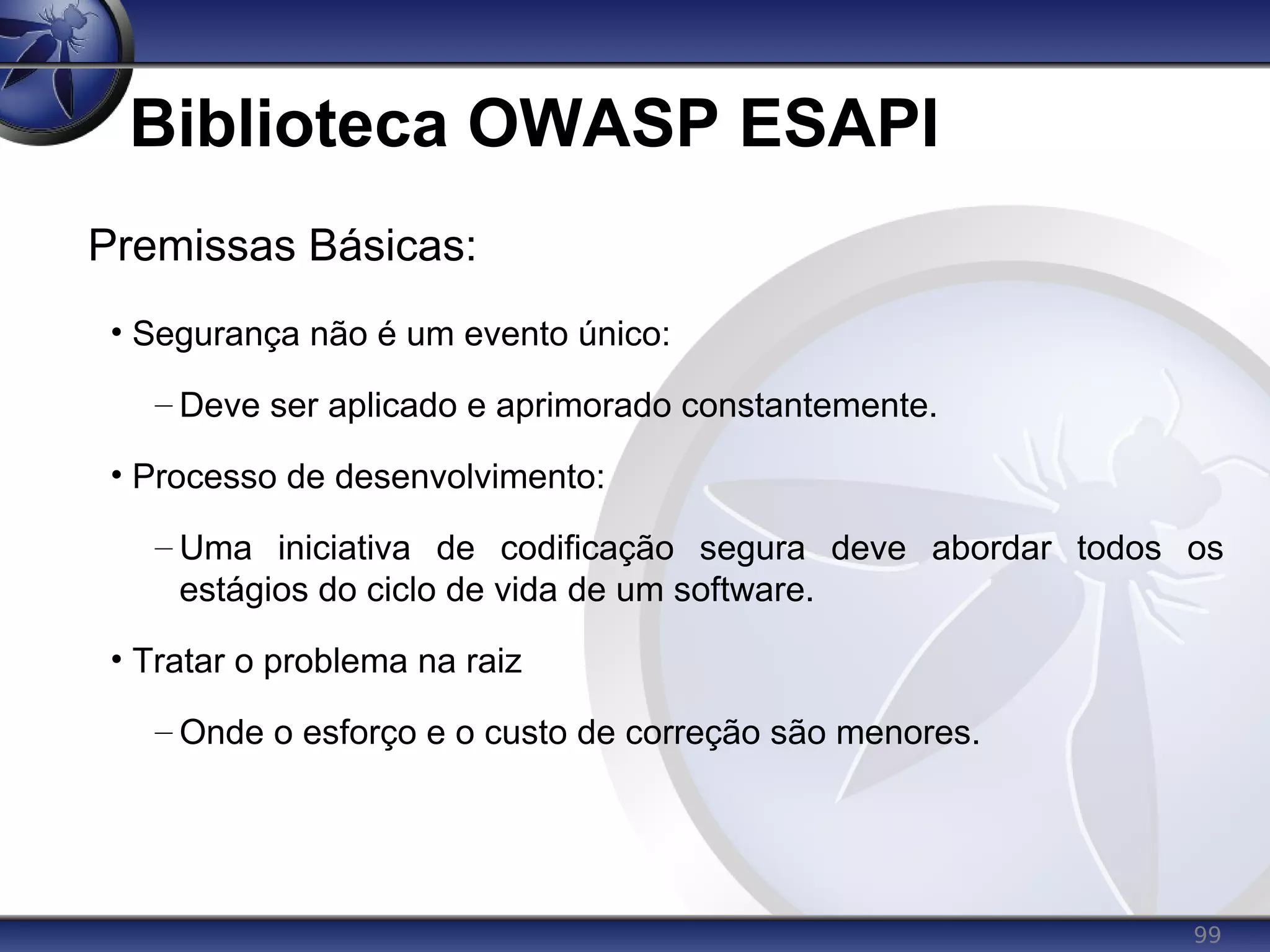 Biblioteca OWASP ESAPI

Premissas Básicas:

• Segurança não é um evento único:

– Deve ser aplicado e aprimorado constantemente.

• Processo de desenvolvimento:

– Uma iniciativa de codificação segura deve abordar todos os estágios do ciclo de vida de um software.

• Tratar o problema na raiz

– Onde o esforço e o custo de correção são menores.

99